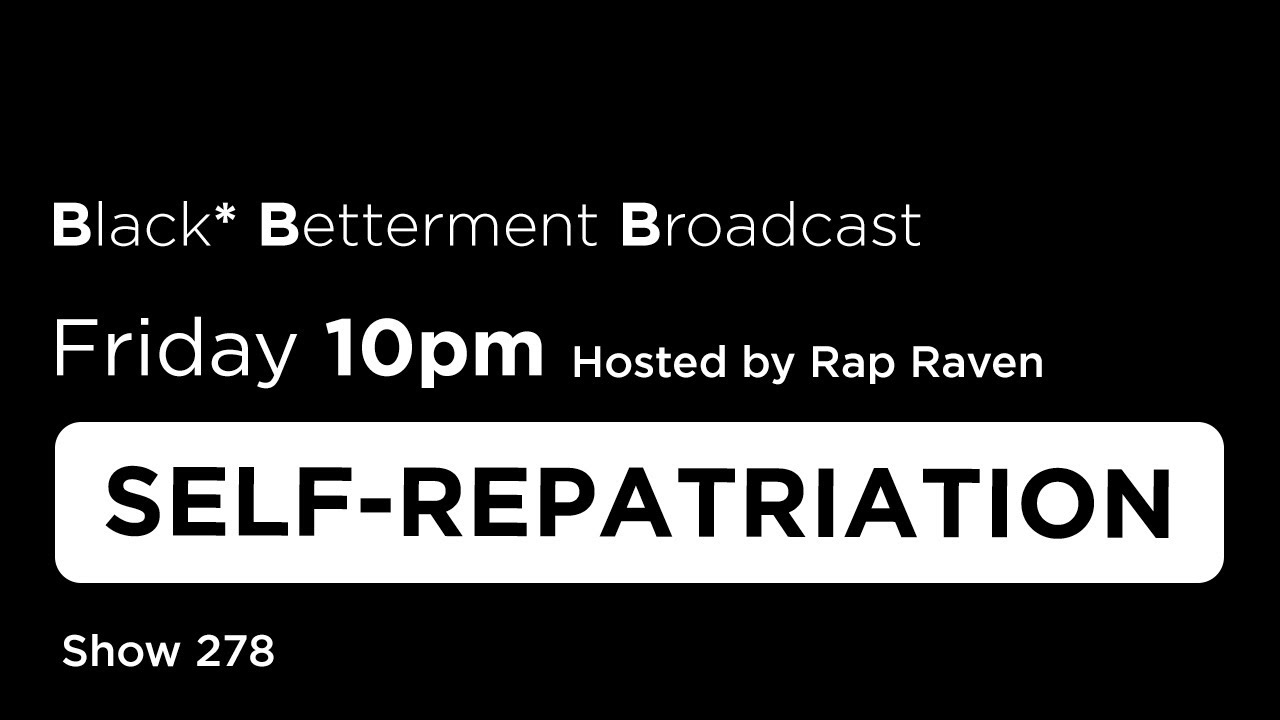 Black* Betterment Broadcast

Friday 10pm Hosted by Rap Raven

SELF-REPATRIATION

Show 278